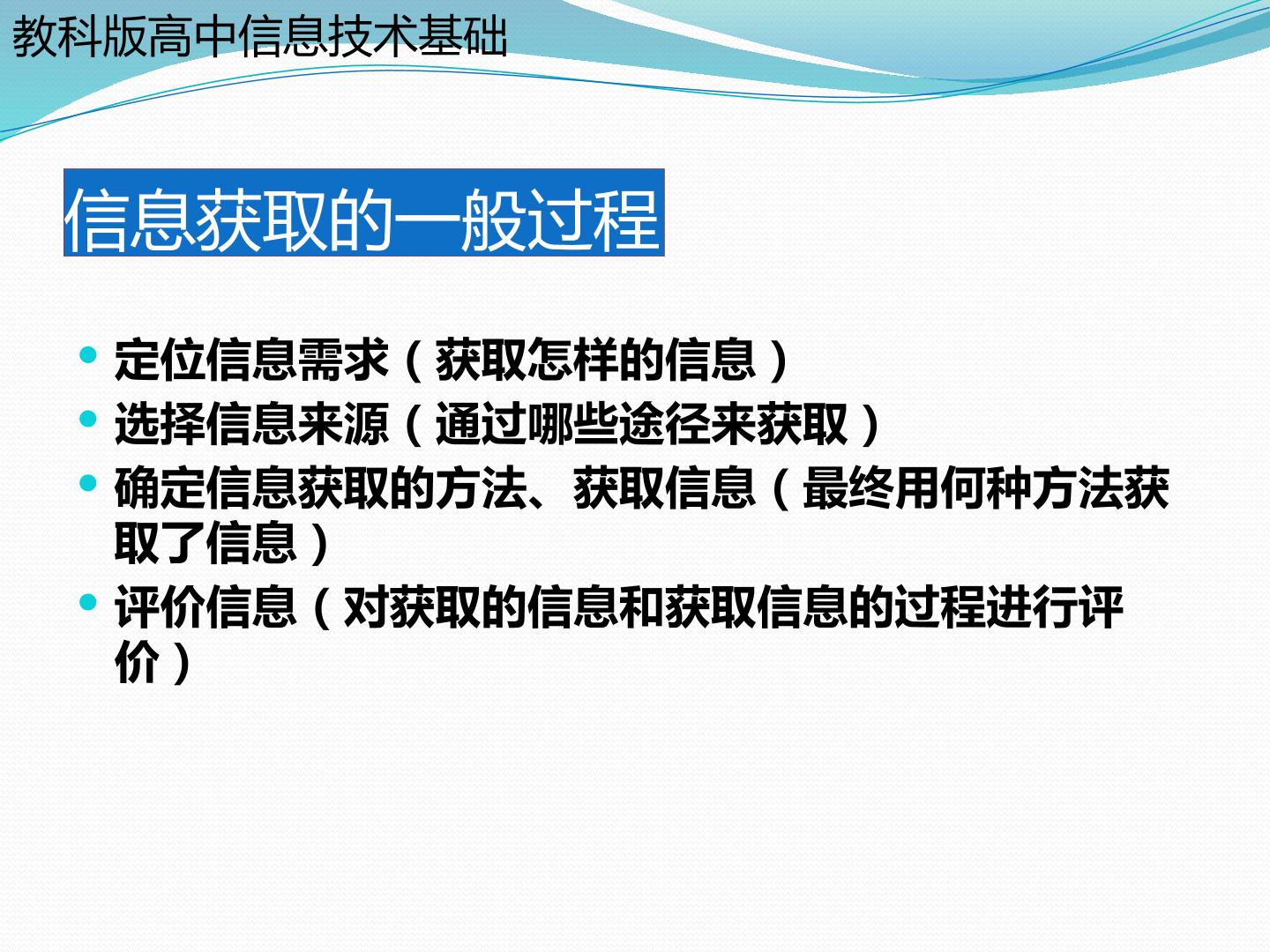 教科版高中信息技术基础

信息获取的一般过程

• 定位信息需求（获取怎样的信息）
• 选择信息来源（通过哪些途径来获取）
• 确定信息获取的方法、获取信息（最终用何种方法获取了信息）
• 评价信息（对获取的信息和获取信息的过程进行评价）